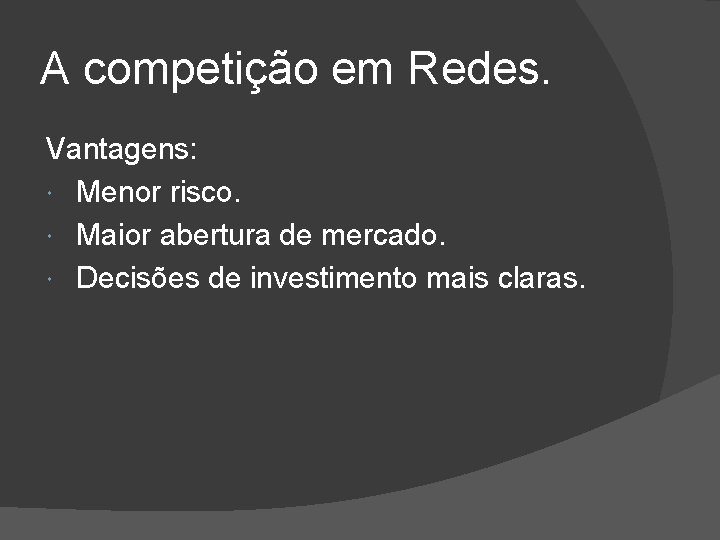 A competição em Redes.

Vantagens:

- Menor risco.
- Maior abertura de mercado.
- Decisões de investimento mais claras.